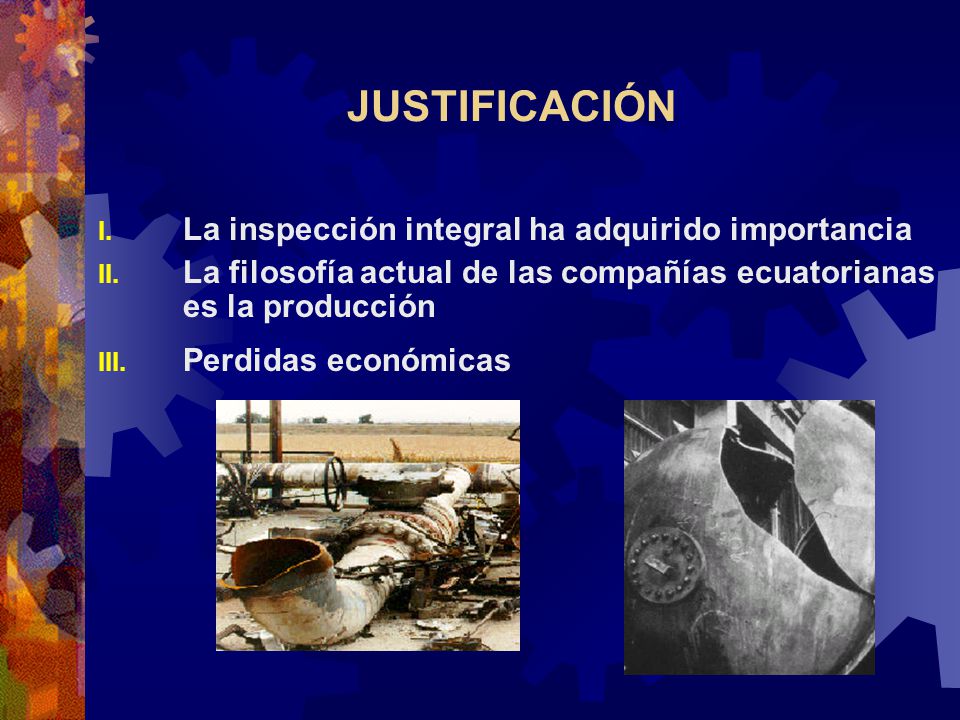 JUSTIFICACIÓN

I. La inspección integral ha adquirido importancia

II. La filosofía actual de las compañías ecuatorianas es la producción

III. Perdidas económicas